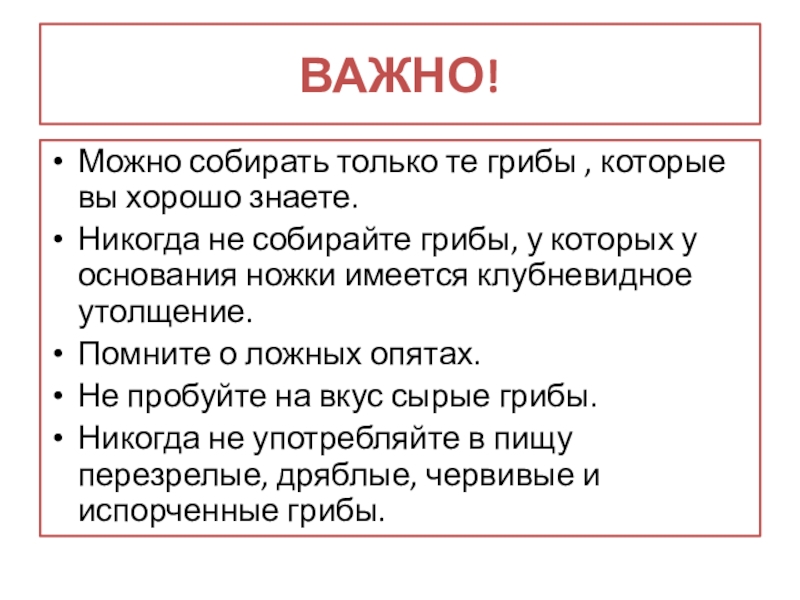 ВАЖНО!

• Можно собирать только те грибы , которые вы хорошо знаете.
• Никогда не собирайте грибы, у которых у основания ножки имеется клубневидное утолщение.
• Помните о ложных опятах.
• Не пробуйте на вкус сырые грибы.
• Никогда не употребляйте в пищу перезрелые, дряблые, червивые и испорченные грибы.